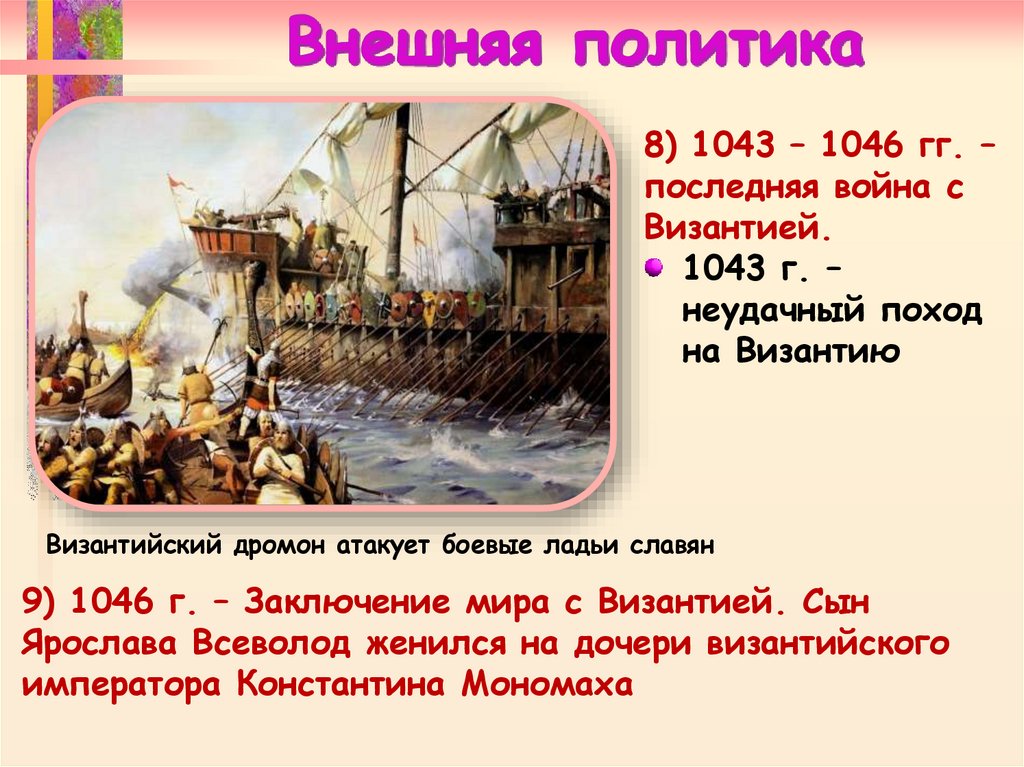 Внешняя политика

8) 1043 – 1046 гг. – последняя война с Византией.

1043 г. – неудачный поход на Византию

Византийский дромон атакует боевые ладьи славян

9) 1046 г. – Заключение мира с Византией. Сын Ярослава Всеволод женился на дочери византийского императора Константина Мономаха